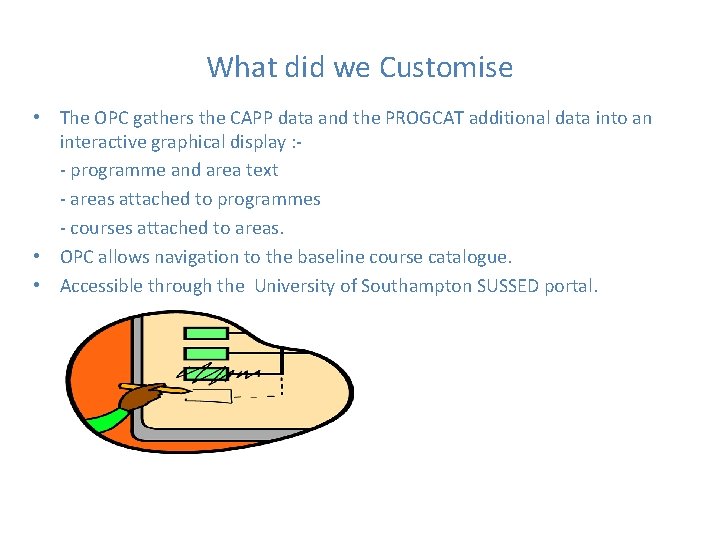 What did we Customise

• The OPC gathers the CAPP data and the PROGCAT additional data into an interactive graphical display :-

- programme and area text

- areas attached to programmes

- courses attached to areas.

• OPC allows navigation to the baseline course catalogue.

• Accessible through the  University of Southampton SUSSED portal.